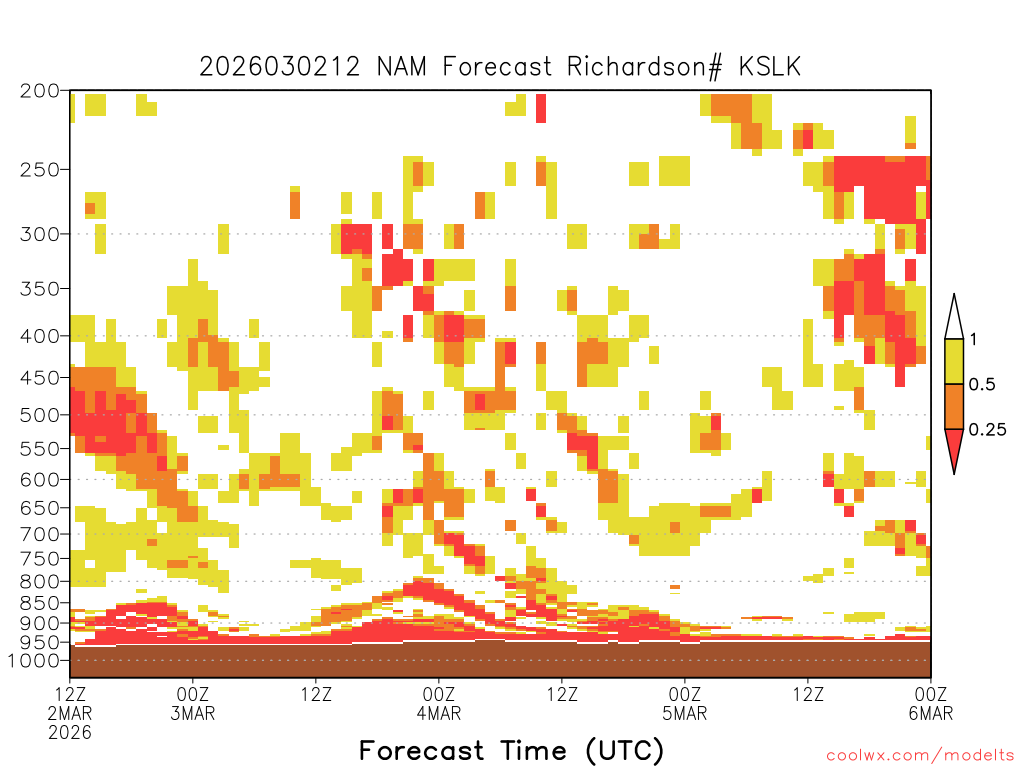 2026030212 NAM Forecast Richardson# KSLK

200
250
300
350
400
450
500
550
600
650
700
750
800
850
900
950
1000

1
0.5
0.25

12Z 2MAR 2026
00Z 3MAR
12Z
00Z 4MAR
12Z
00Z 5MAR
12Z
00Z 6MAR

Forecast Time (UTC)

coolwx.com/modelts